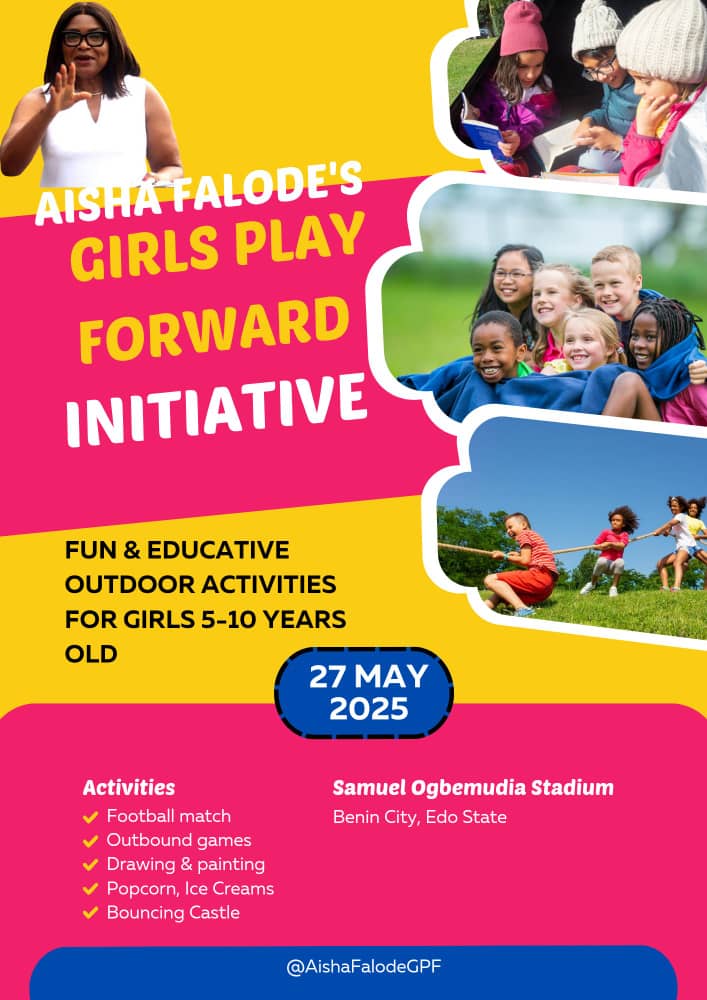 AISHA FALODE'S
GIRLS PLAY FORWARD INITIATIVE

FUN & EDUCATIVE OUTDOOR ACTIVITIES FOR GIRLS 5-10 YEARS OLD

27 MAY 2025

Activities
Football match
Outbound games
Drawing & painting
Popcorn, Ice Creams
Bouncing Castle

Samuel Ogbemudia Stadium
Benin City, Edo State

@AishaFalodeGPF